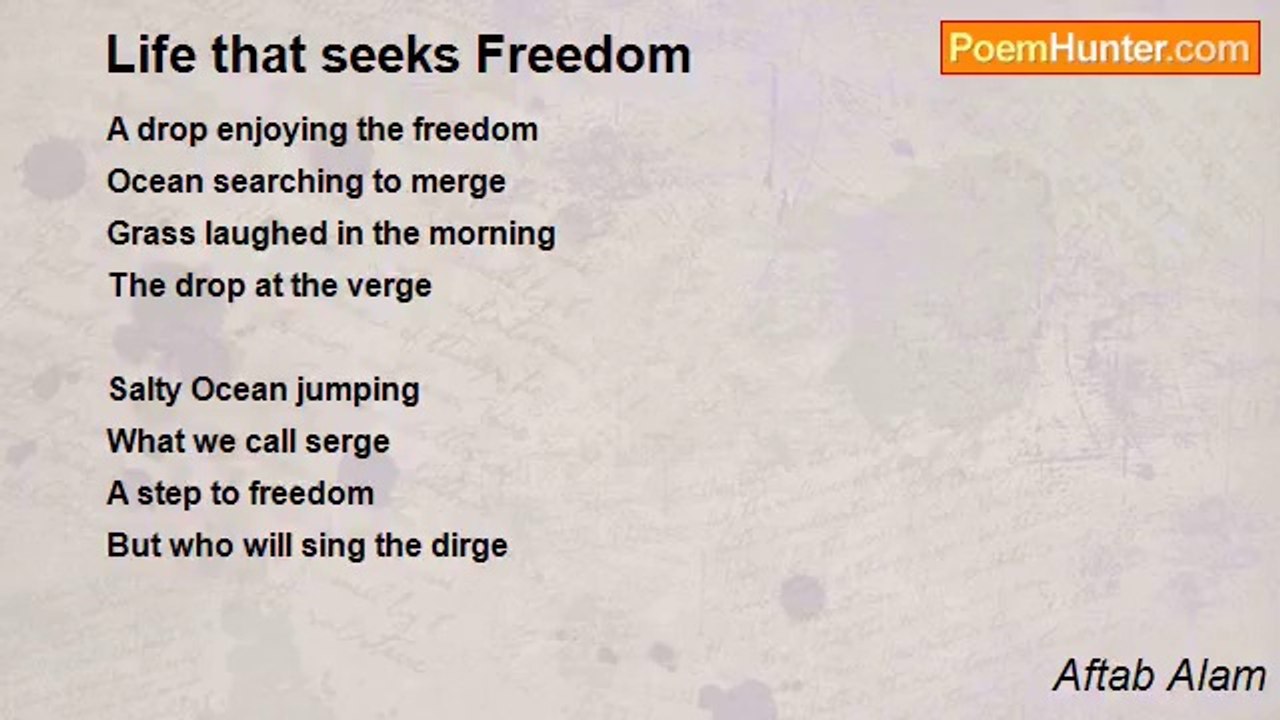 Life that seeks Freedom

PoemHunter.com

A drop enjoying the freedom
Ocean searching to merge
Grass laughed in the morning
The drop at the verge

Salty Ocean jumping
What we call serge
A step to freedom
But who will sing the dirge

Aftab Alam